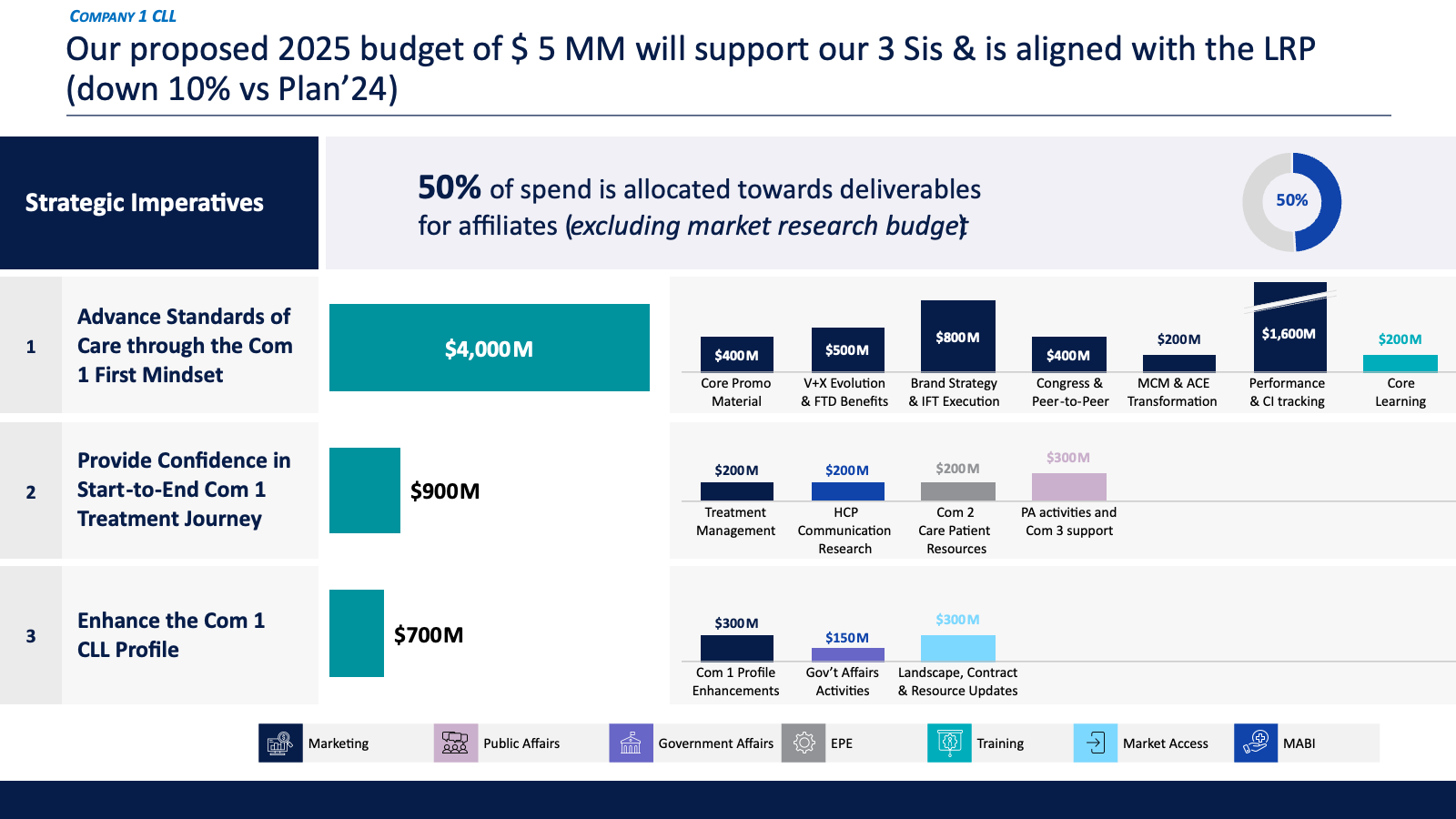 COMPANY 1 CLL

Our proposed 2025 budget of $ 5 MM will support our 3 Sis & is aligned with the LRP (down 10% vs Plan'24)

Strategic Imperatives

50% of spend is allocated towards deliverables for affiliates (excluding market research budget)

50%

1

Advance Standards of Care through the Com 1 First Mindset

$4,000M

$400M
Core Promo Material

$500M
V+X Evolution & FTD Benefits

$800M
Brand Strategy & IFT Execution

$400M
Congress & Peer-to-Peer

$200M
MCM & ACE Transformation

$1,600M
Performance & CI tracking

$200M
Core Learning

2

Provide Confidence in Start-to-End Com 1 Treatment Journey

$900M

$200M
Treatment Management

$200M
HCP Communication Research

$200M
Com 2 Care Patient Resources

$300M
PA activities and Com 3 support

3

Enhance the Com 1 CLL Profile

$700M

$300M
Com 1 Profile Enhancements

$150M
Gov't Affairs Activities

$300M
Landscape, Contract & Resource Updates

Marketing
Public Affairs
Government Affairs
EPE
Training
Market Access
MABI